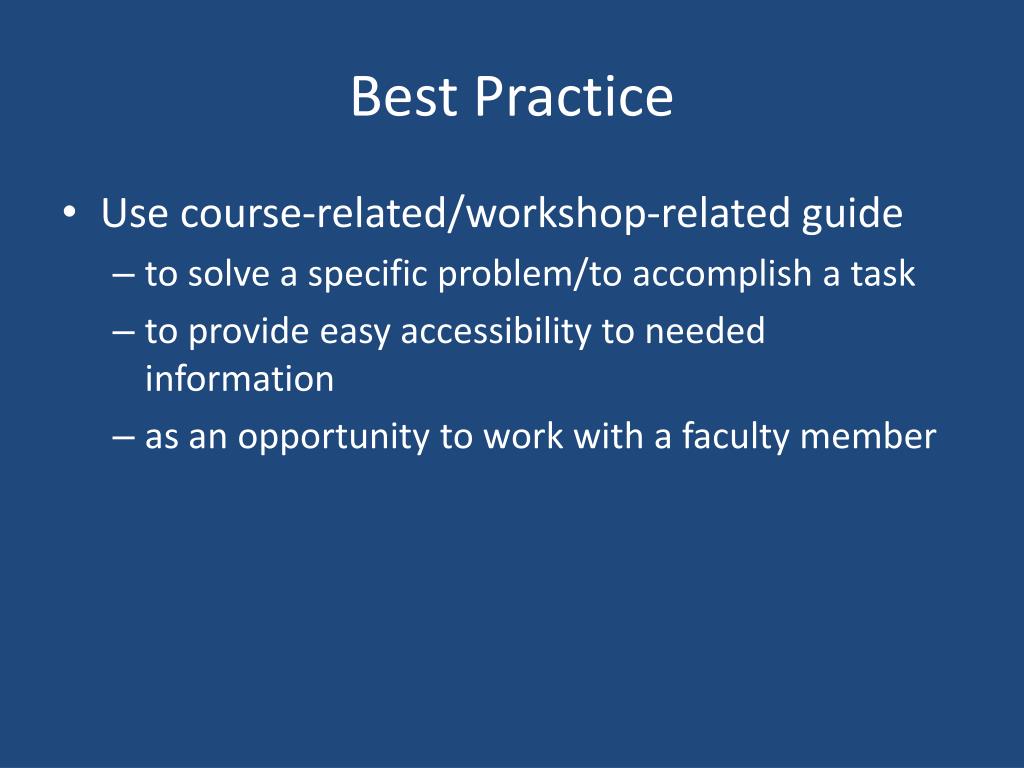 Best Practice

• Use course-related/workshop-related guide
– to solve a specific problem/to accomplish a task
– to provide easy accessibility to needed information
– as an opportunity to work with a faculty member